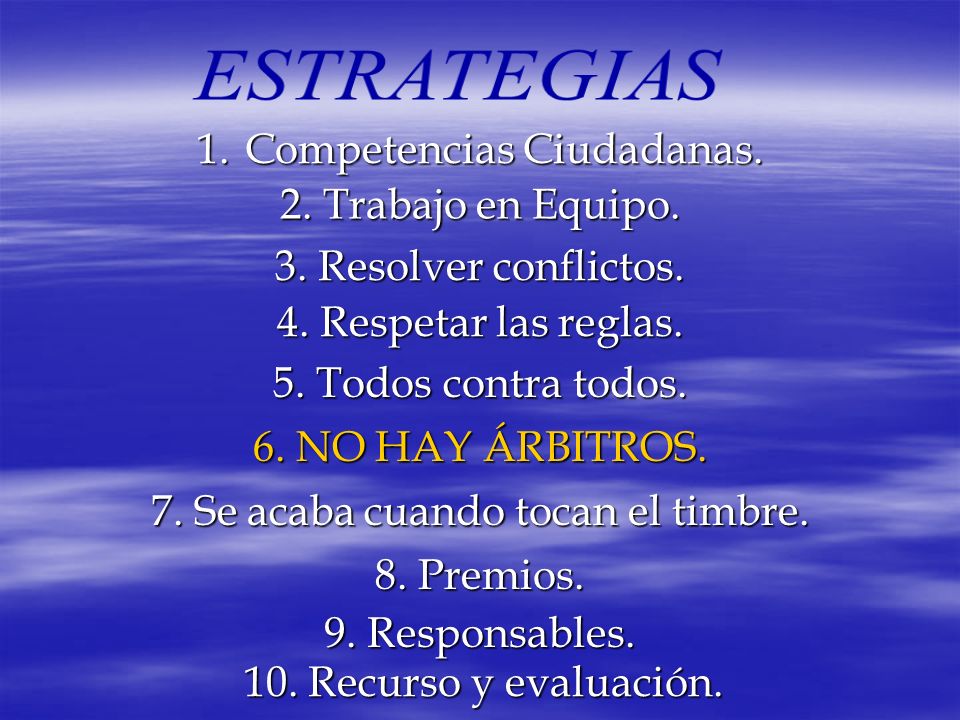 ESTRATEGIAS

1. Competencias Ciudadanas.
2. Trabajo en Equipo.
3. Resolver conflictos.
4. Respetar las reglas.
5. Todos contra todos.
6. NO HAY ÁRBITROS.
7. Se acaba cuando tocan el timbre.
8. Premios.
9. Responsables.
10. Recurso y evaluación.